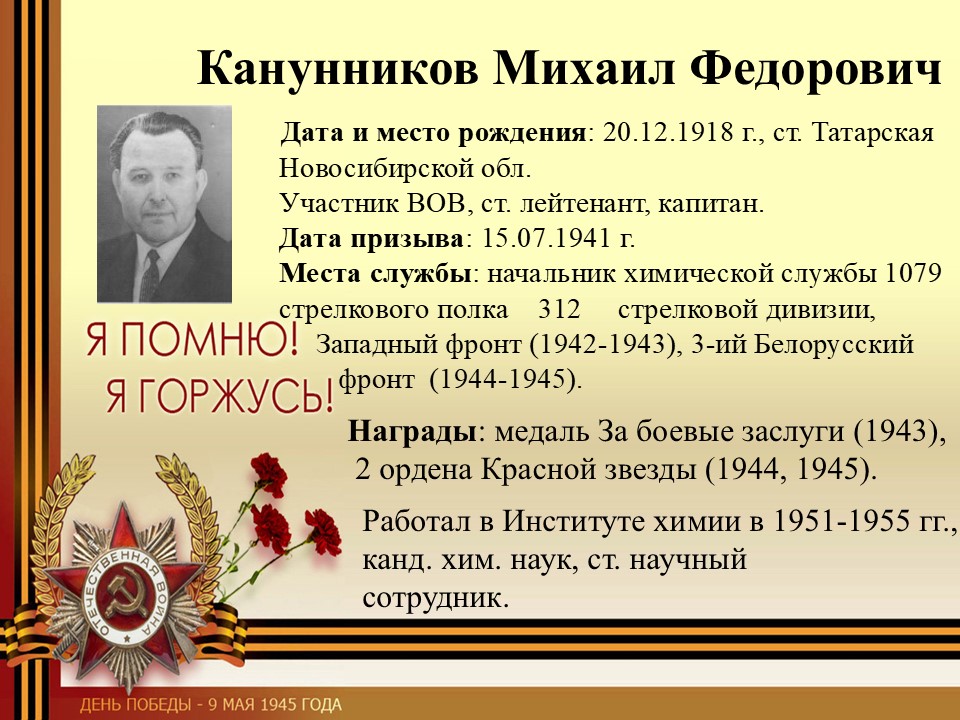 Канунников Михаил Федорович

Дата и место рождения: 20.12.1918 г., ст. Татарская Новосибирской обл.
Участник ВОВ, ст. лейтенант, капитан.
Дата призыва: 15.07.1941 г.
Места службы: начальник химической службы 1079 стрелкового полка 312 стрелковой дивизии, Западный фронт (1942-1943), 3-ий Белорусский фронт (1944-1945).

Я ПОМНЮ!
Я ГОРЖУСЬ!

Награды: медаль За боевые заслуги (1943), 2 ордена Красной звезды (1944, 1945).

Работал в Институте химии в 1951-1955 гг., канд. хим. наук, ст. научный сотрудник.

ОТЕЧЕСТВЕННАЯ ВОЙНА

ДЕНЬ ПОБЕДЫ - 9 МАЯ 1945 ГОДА